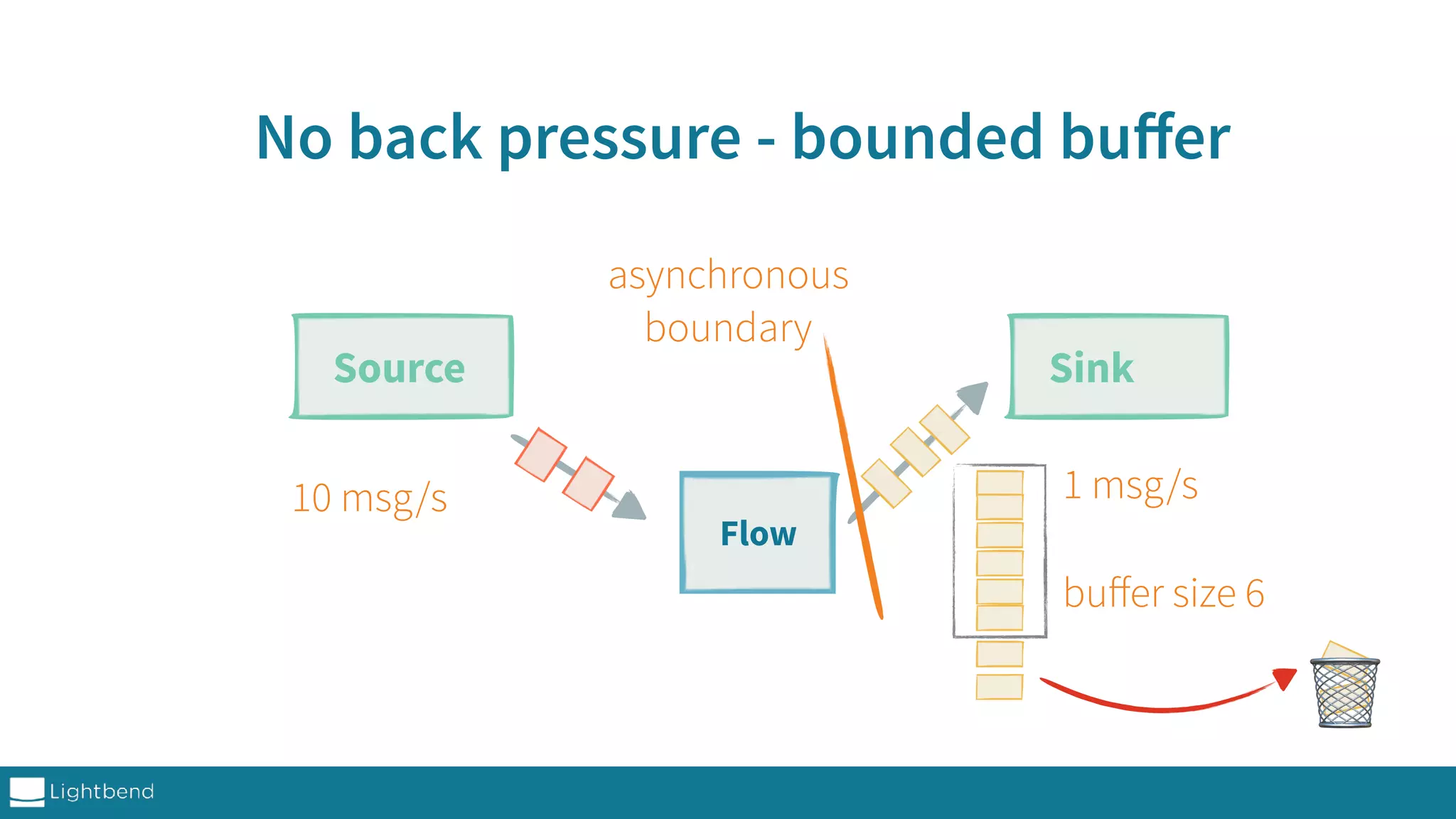 No back pressure - bounded buffer

asynchronous boundary

Source

Sink

10 msg/s

Flow

1 msg/s

buffer size 6

Lightbend